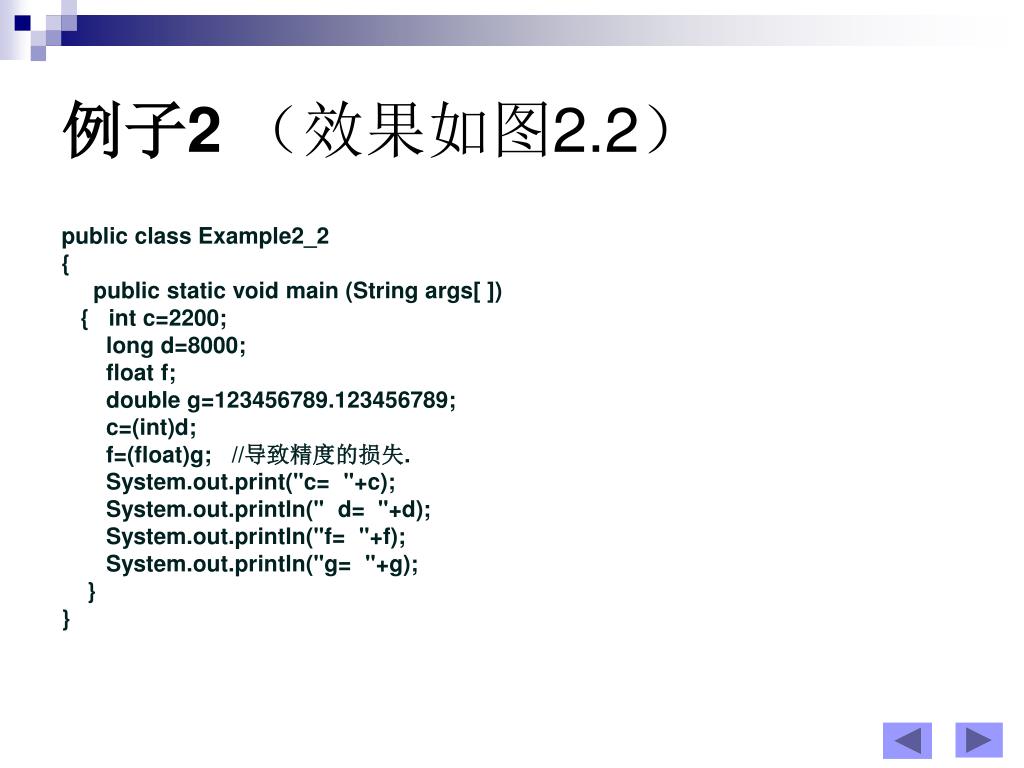 例子2 （效果如图2.2）

public class Example2_2
{
public static void main (String args[ ])
{ int c=2200;
long d=8000;
float f;
double g=123456789.123456789;
c=(int)d;
f=(float)g; //导致精度的损失.
System.out.print("c= "+c);
System.out.println(" d= "+d);
System.out.println("f= "+f);
System.out.println("g= "+g);
}
}